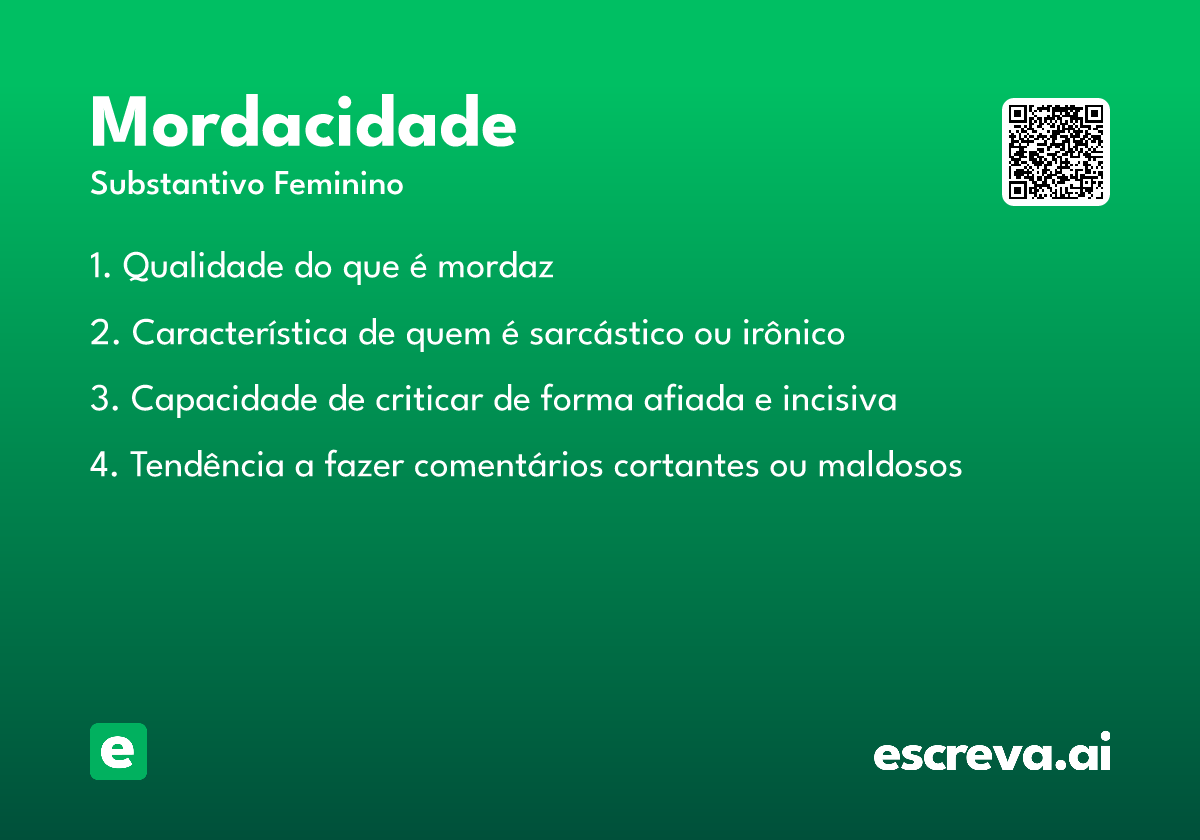 Mordacidade
Substantivo Feminino

1. Qualidade do que é mordaz

2. Característica de quem é sarcástico ou irônico

3. Capacidade de criticar de forma afiada e incisiva

4. Tendência a fazer comentários cortantes ou maldosos

e

escreva.ai